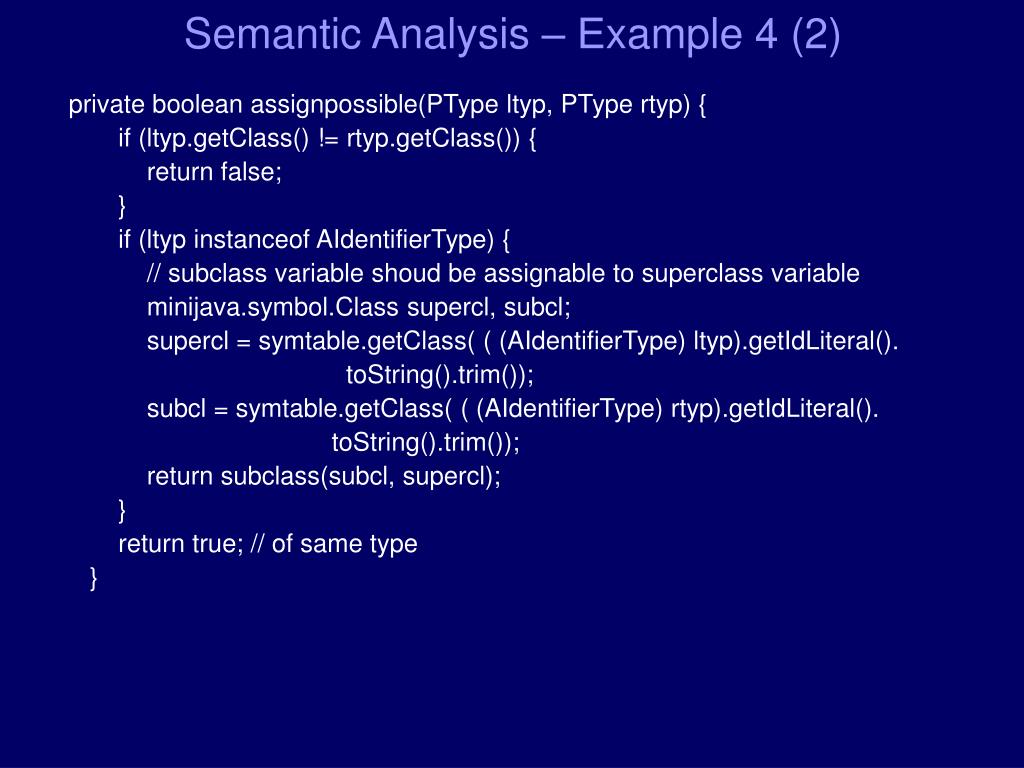 Semantic Analysis – Example 4 (2)

private boolean assignpossible(PType ltyp, PType rtyp) {
if (ltyp.getClass() != rtyp.getClass()) {
return false;
}
if (ltyp instanceof AIdentifierType) {
// subclass variable shoud be assignable to superclass variable
minijava.symbol.Class supercl, subcl;
supercl = symtable.getClass( ( (AIdentifierType) ltyp).getIdLiteral().
toString().trim());
subcl = symtable.getClass( ( (AIdentifierType) rtyp).getIdLiteral().
toString().trim());
return subclass(subcl, supercl);
}
return true; // of same type
}